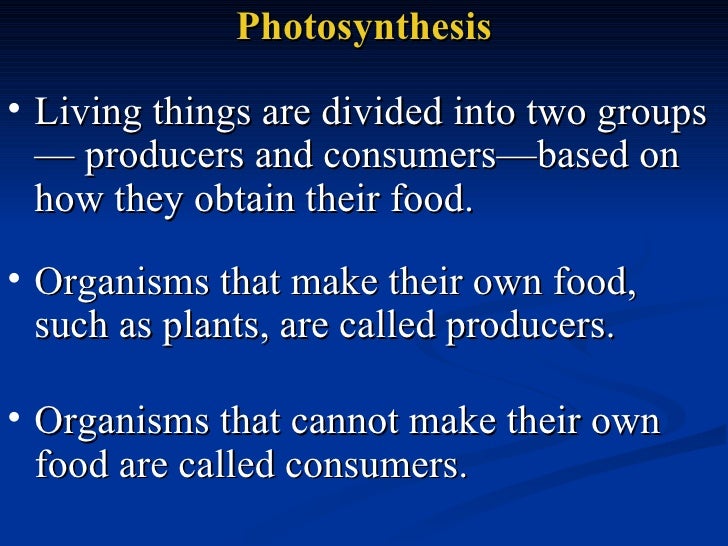 Photosynthesis

• Living things are divided into two groups — producers and consumers—based on how they obtain their food.

• Organisms that make their own food, such as plants, are called producers.

• Organisms that cannot make their own food are called consumers.